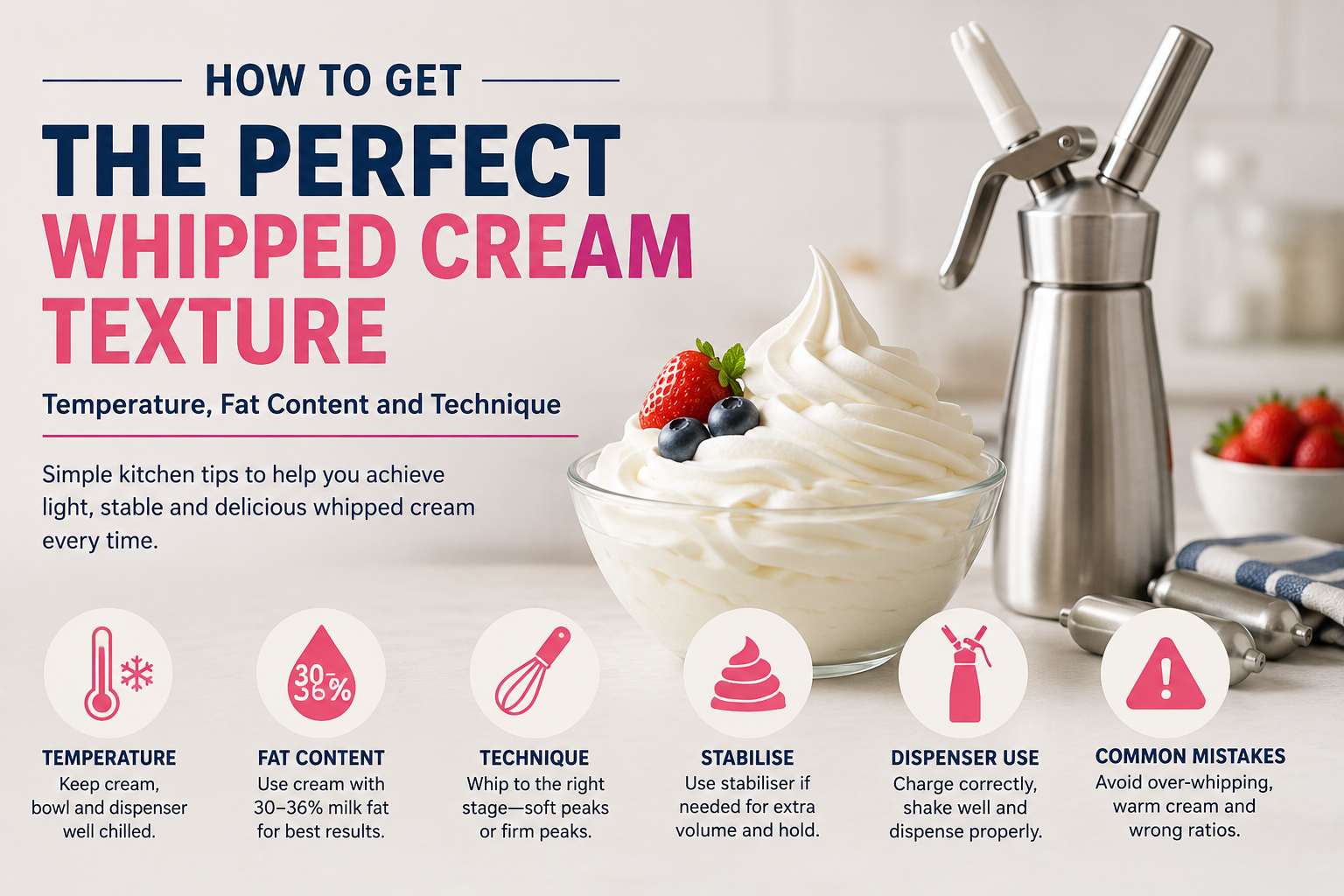 HOW TO GET

THE PERFECT
WHIPPED CREAM
TEXTURE

Temperature, Fat Content and Technique

Simple kitchen tips to help you achieve light, stable and delicious whipped cream every time.

30–36%

TEMPERATURE
Keep cream, bowl and dispenser well chilled.

FAT CONTENT
Use cream with 30–36% milk fat for best results.

TECHNIQUE
Whip to the right stage—soft peaks or firm peaks.

STABILISE
Use stabiliser if needed for extra volume and hold.

DISPENSER USE
Charge correctly, shake well and dispense properly.

COMMON MISTAKES
Avoid over-whipping, warm cream and wrong ratios.